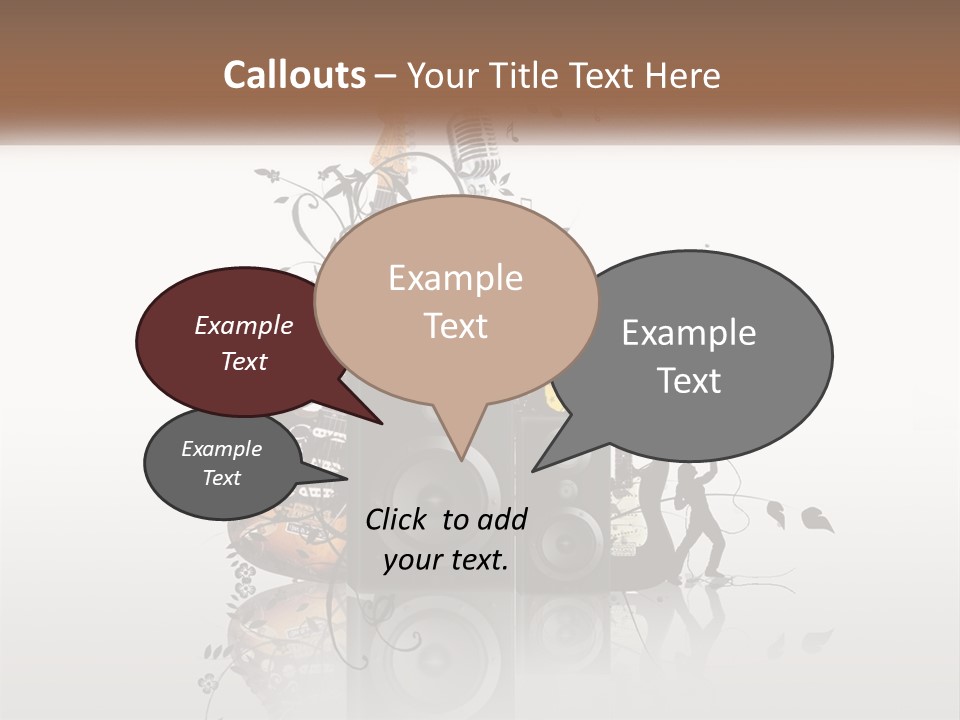 Callouts – Your Title Text Here

Example Text

Example Text

Example Text

Example Text

Click to add your text.